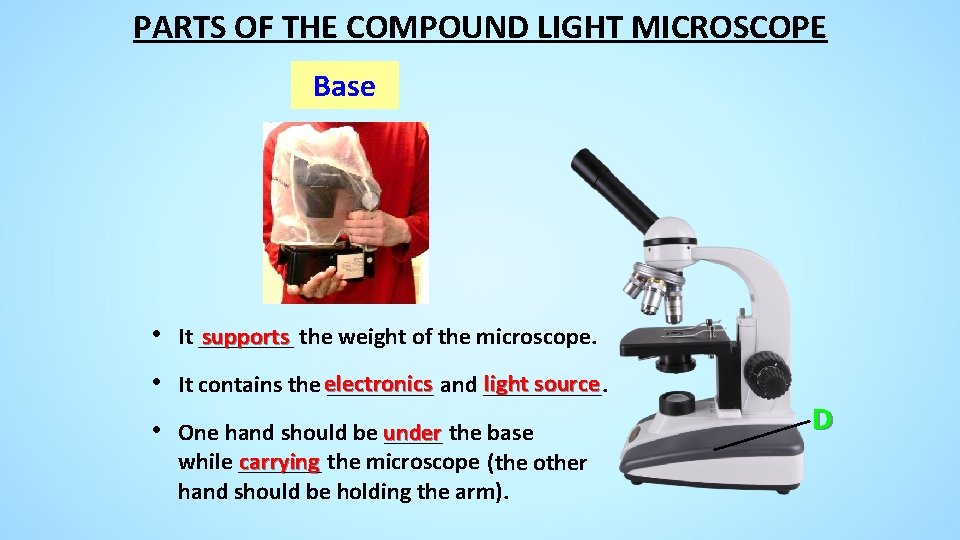 PARTS OF THE COMPOUND LIGHT MICROSCOPE

Base

• It supports the weight of the microscope.

• It contains the electronics and light source.

• One hand should be under the base while carrying the microscope (the other hand should be holding the arm).

D